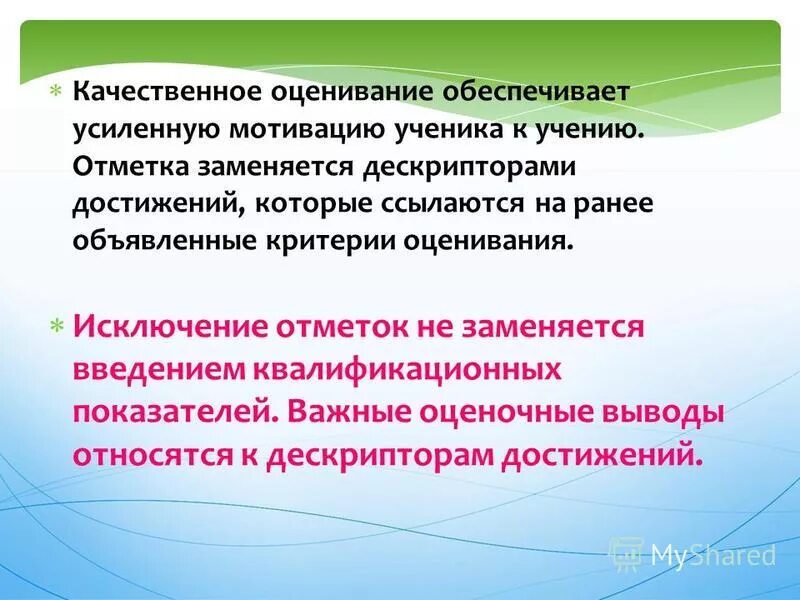 * Качественное оценивание обеспечивает усиленную мотивацию ученика к учению. Отметка заменяется дескрипторами достижений, которые ссылаются на ранее объявленные критерии оценивания.

* Исключение отметок не заменяется введением квалификационных показателей. Важные оценочные выводы относятся к дескрипторам достижений.

MyShared